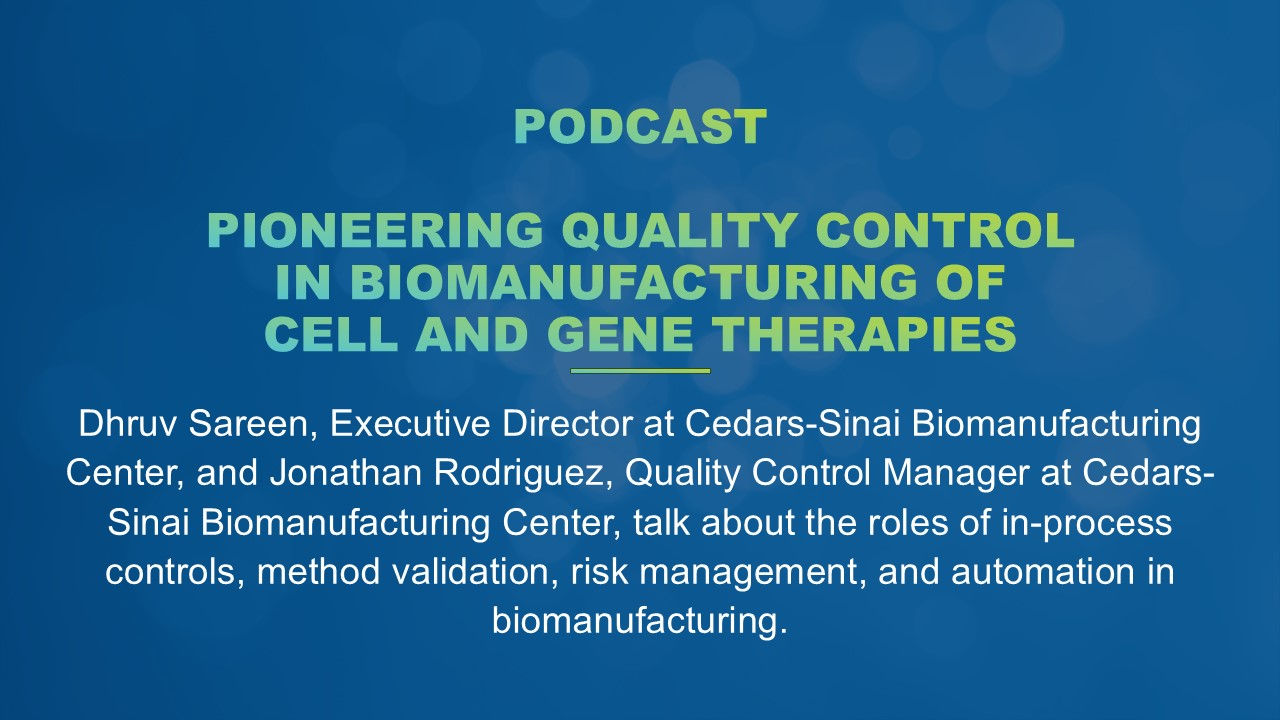 PODCAST

PIONEERING QUALITY CONTROL IN BIOMANUFACTURING OF CELL AND GENE THERAPIES

Dhruv Sareen, Executive Director at Cedars-Sinai Biomanufacturing Center, and Jonathan Rodriguez, Quality Control Manager at Cedars-Sinai Biomanufacturing Center, talk about the roles of in-process controls, method validation, risk management, and automation in biomanufacturing.